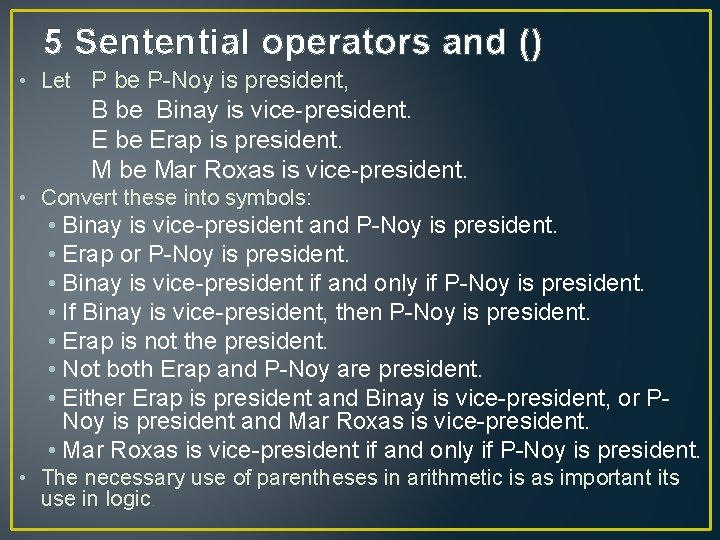 5 Sentential operators and ()

• Let P be P-Noy is president,
B be Binay is vice-president.
E be Erap is president.
M be Mar Roxas is vice-president.

• Convert these into symbols:
• Binay is vice-president and P-Noy is president.
• Erap or P-Noy is president.
• Binay is vice-president if and only if P-Noy is president.
• If Binay is vice-president, then P-Noy is president.
• Erap is not the president.
• Not both Erap and P-Noy are president.
• Either Erap is president and Binay is vice-president, or P-Noy is president and Mar Roxas is vice-president.
• Mar Roxas is vice-president if and only if P-Noy is president.

• The necessary use of parentheses in arithmetic is as important its use in logic.